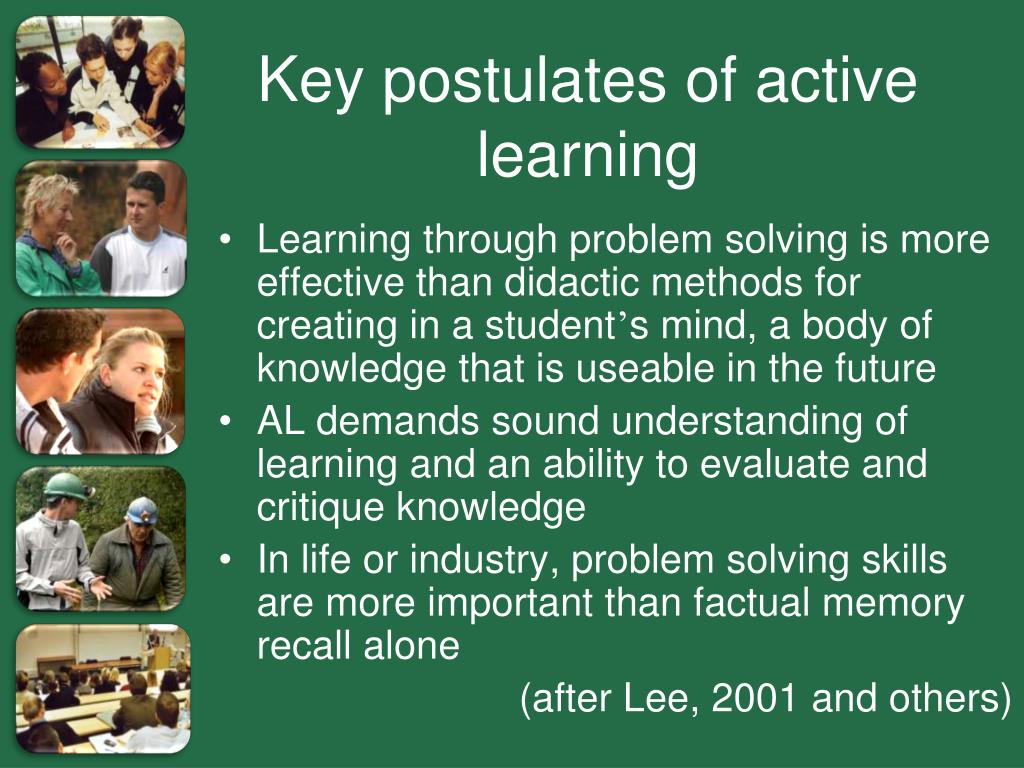 Key postulates of active learning

• Learning through problem solving is more effective than didactic methods for creating in a student's mind, a body of knowledge that is useable in the future
• AL demands sound understanding of learning and an ability to evaluate and critique knowledge
• In life or industry, problem solving skills are more important than factual memory recall alone

(after Lee, 2001 and others)